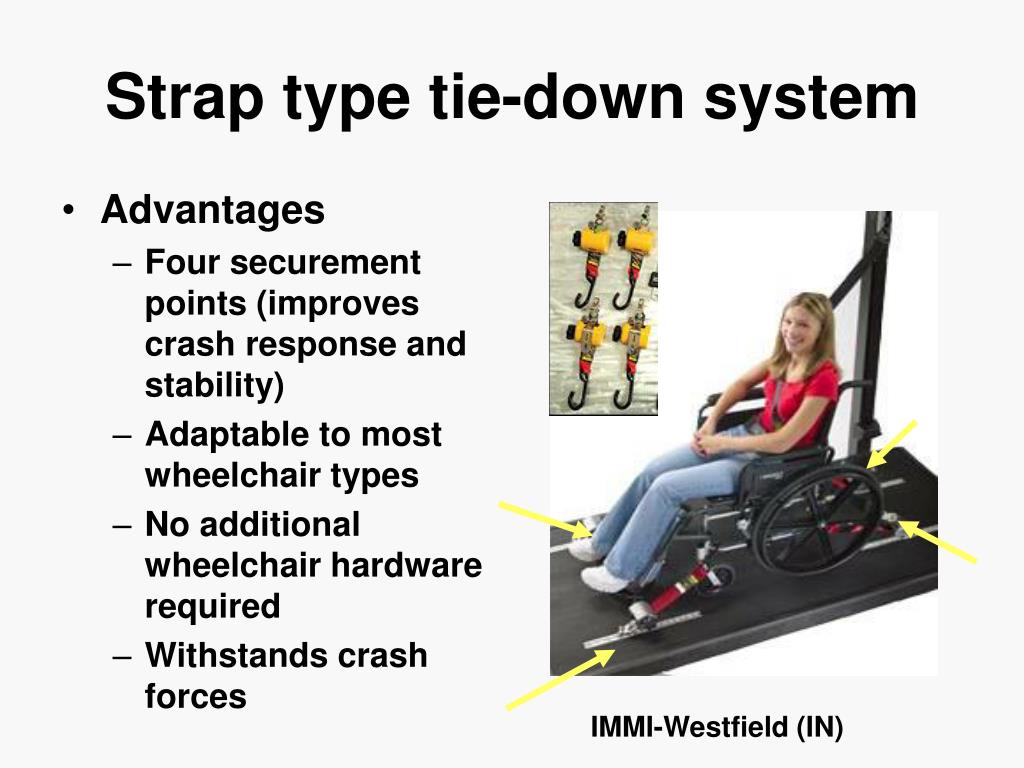 Strap type tie-down system

• Advantages
  – Four securement points (improves crash response and stability)
  – Adaptable to most wheelchair types
  – No additional wheelchair hardware required
  – Withstands crash forces

IMMI-Westfield (IN)